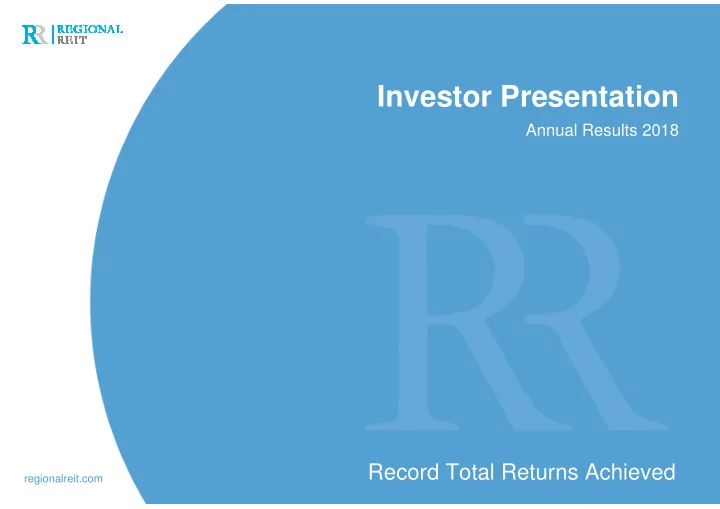 RR REGIONAL REIT

Investor Presentation

Annual Results 2018

RR

regionalreit.com

Record Total Returns Achieved